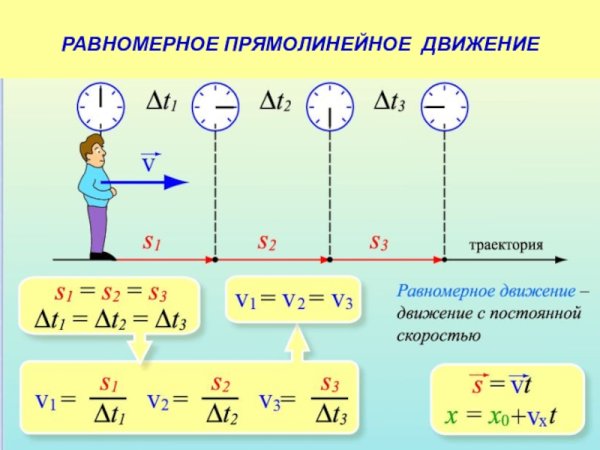 РАВНОМЕРНОЕ ПРЯМОЛИНЕЙНОЕ ДВИЖЕНИЕ

$\Delta t_1$ $\Delta t_2$ $\Delta t_3$

$\vec{v}$

$s_1$ $s_2$ $s_3$ траектория

$s_1 = s_2 = s_3$
$\Delta t_1 = \Delta t_2 = \Delta t_3$

$v_1 = v_2 = v_3$

Равномерное движение – движение с постоянной скоростью

$v_1 = \frac{s_1}{\Delta t_1}$ $v_2 = \frac{s_2}{\Delta t_2}$ $v_3 = \frac{s_3}{\Delta t_3}$

$\vec{s} = \vec{v}t$
$x = x_0 + v_x t$